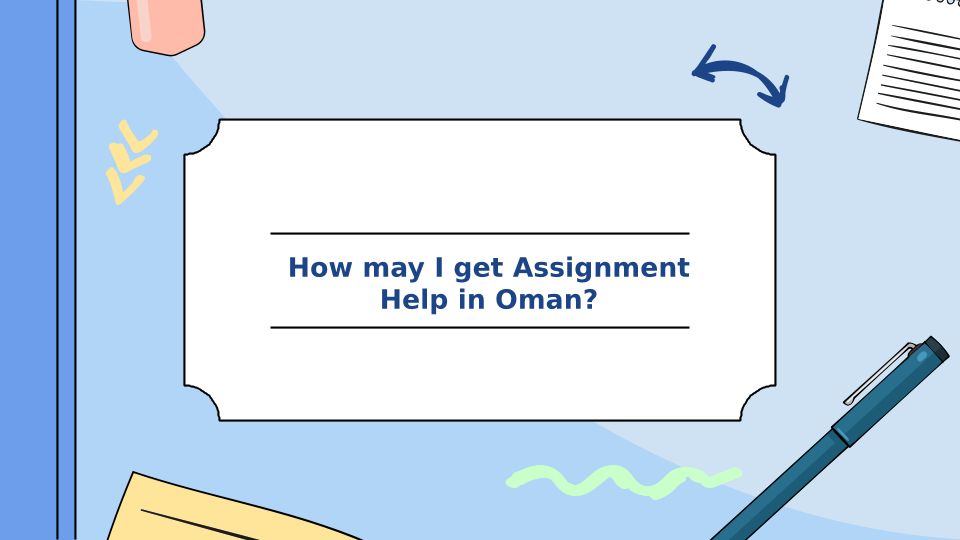 How may I get Assignment Help in Oman?